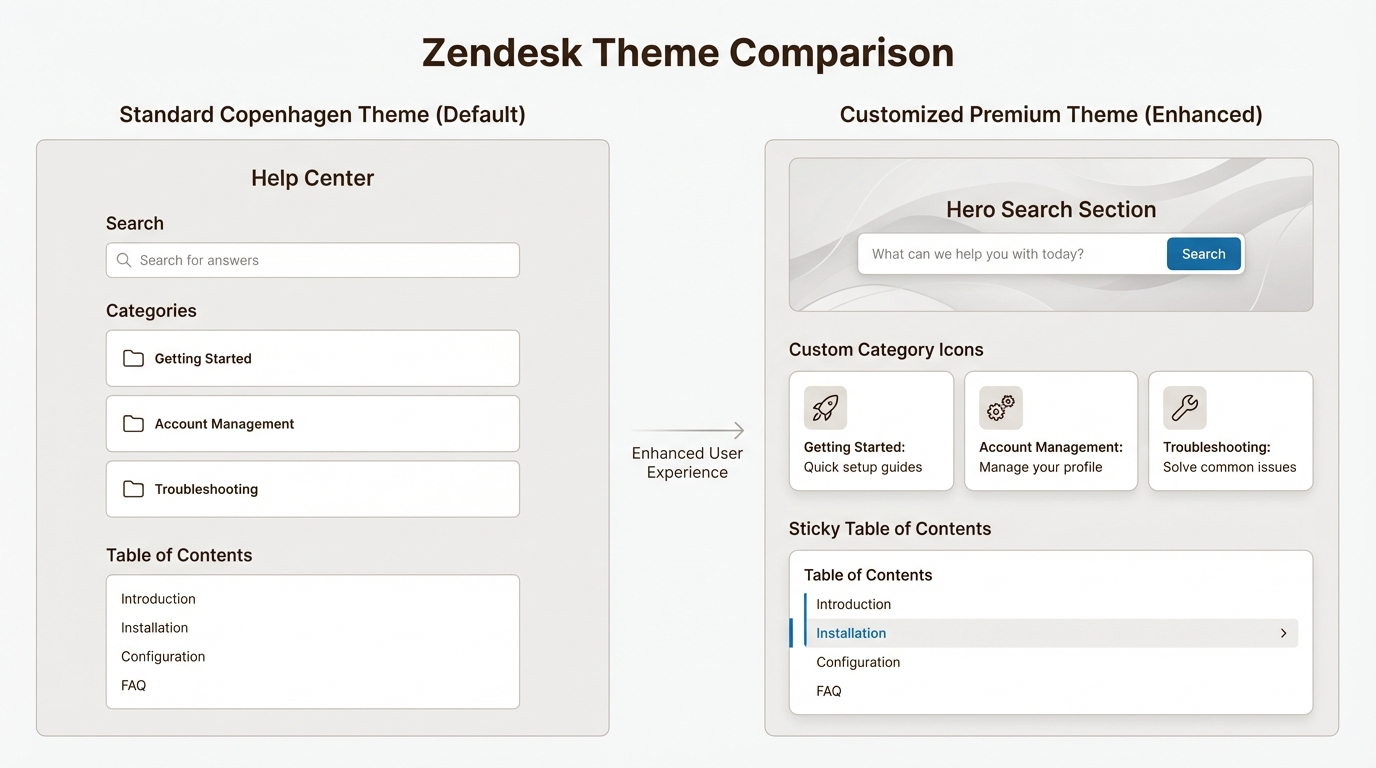 Zendesk Theme Comparison

Standard Copenhagen Theme (Default)

Help Center

Search

Search for answers

Categories

Getting Started

Account Management

Troubleshooting

Table of Contents

Introduction
Installation
Configuration
FAQ

Enhanced User Experience

Customized Premium Theme (Enhanced)

Hero Search Section

What can we help you with today?

Search

Custom Category Icons

Getting Started:
Quick setup guides

Account Management:
Manage your profile

Troubleshooting:
Solve common issues

Sticky Table of Contents

Table of Contents

Introduction
Installation
Configuration
FAQ